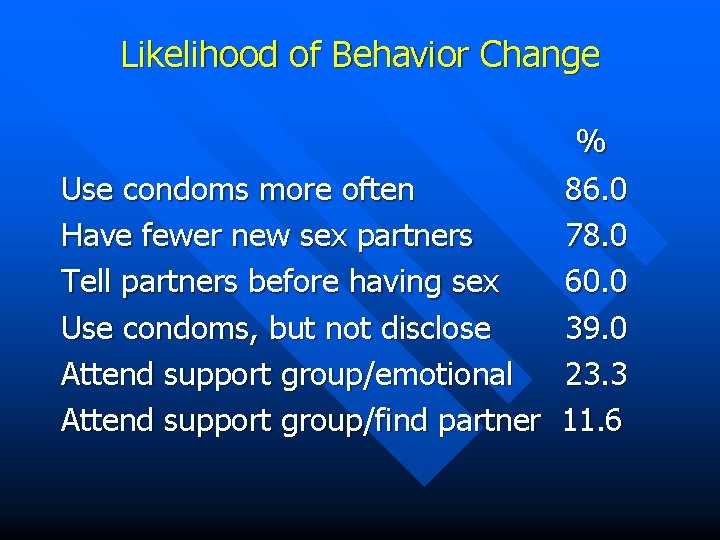 Likelihood of Behavior Change

| | % |
|---|---|
| Use condoms more often | 86.0 |
| Have fewer new sex partners | 78.0 |
| Tell partners before having sex | 60.0 |
| Use condoms, but not disclose | 39.0 |
| Attend support group/emotional | 23.3 |
| Attend support group/find partner | 11.6 |